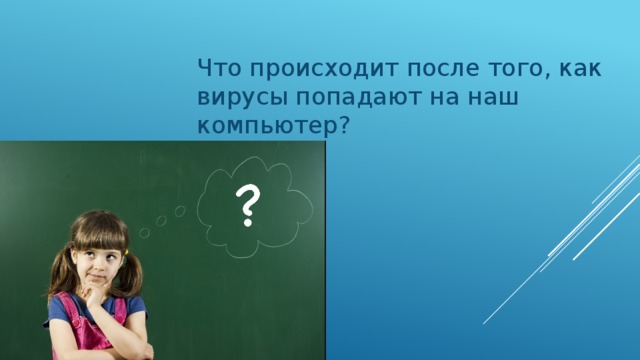 Что происходит после того, как вирусы попадают на наш компьютер?

?